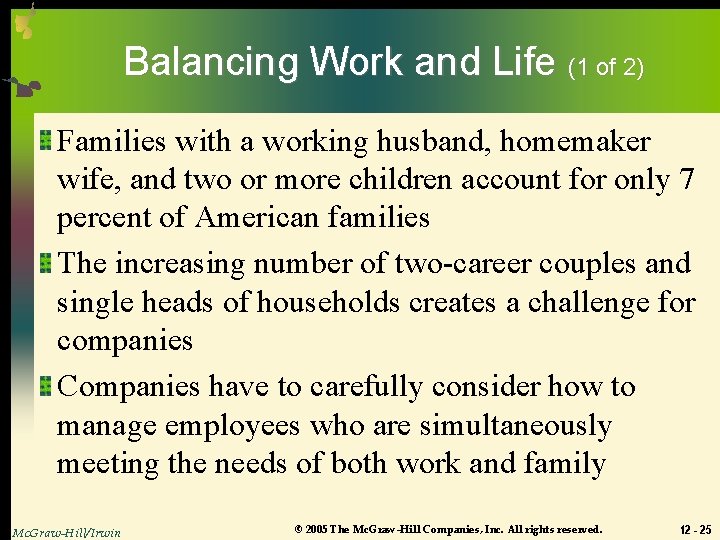 Balancing Work and Life (1 of 2)

Families with a working husband, homemaker wife, and two or more children account for only 7 percent of American families

The increasing number of two-career couples and single heads of households creates a challenge for companies

Companies have to carefully consider how to manage employees who are simultaneously meeting the needs of both work and family

McGraw-Hill/Irwin

© 2005 The McGraw-Hill Companies, Inc. All rights reserved.

12 - 25